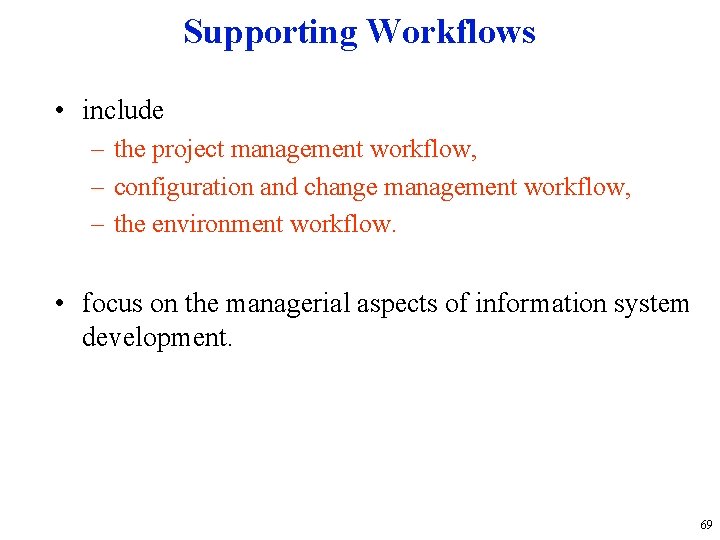 Supporting Workflows

• include
– the project management workflow,
– configuration and change management workflow,
– the environment workflow.

• focus on the managerial aspects of information system development.

69